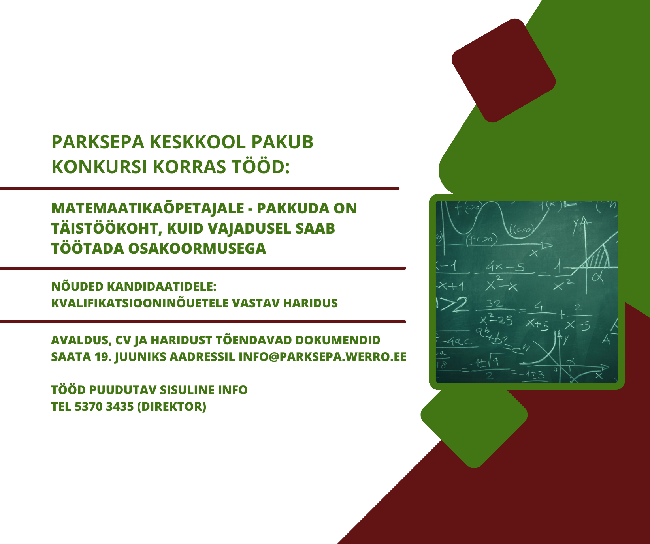 PARKSEPA KESKKOOL PAKUB KONKURSI KORRAS TÖÖD:

MATEMAATIKAÕPETAJALE - PAKKUDA ON TÄISTÖÖKOHT, KUID VAJADUSEL SAAB TÖÖTADA OSAKOORMUSEGA

NÕUDED KANDIDAATIDELE:
KVALIFIKATSIOONINÕUETELE VASTAV HARIDUS

AVALDUS, CV JA HARIDUST TÕENDAVAD DOKUMENDID SAATA 19. JUUNIKS AADRESSIL INFO@PARKSEPA.WERRO.EE

TÖÖD PUUDUTAV SISULINE INFO
TEL 5370 3435 (DIREKTOR)